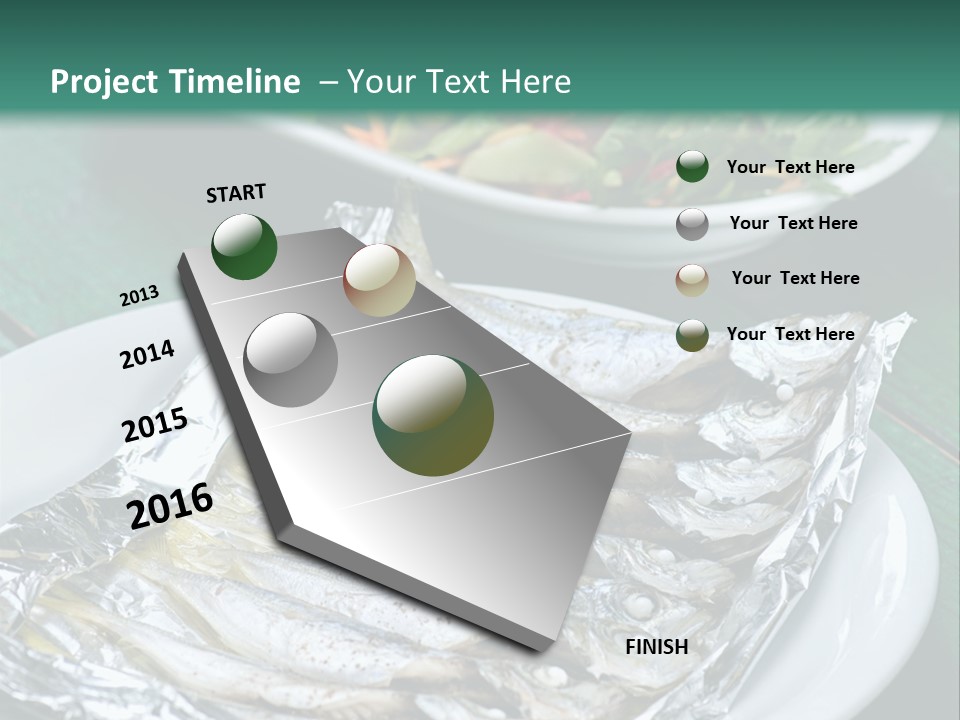 Project Timeline – Your Text Here

START

2013

2014

2015

2016

FINISH

Your Text Here

Your Text Here

Your Text Here

Your Text Here